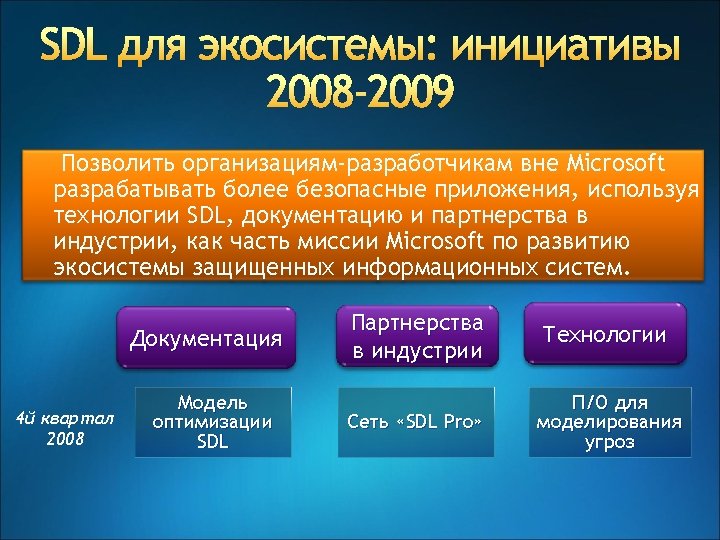 SDL для экосистемы: инициативы 2008-2009

Позволить организациям-разработчикам вне Microsoft разрабатывать более безопасные приложения, используя технологии SDL, документацию и партнерства в индустрии, как часть миссии Microsoft по развитию экосистемы защищенных информационных систем.

Документация

Партнерства в индустрии

Технологии

4й квартал 2008

Модель оптимизации SDL

Сеть «SDL Pro»

П/О для моделирования угроз